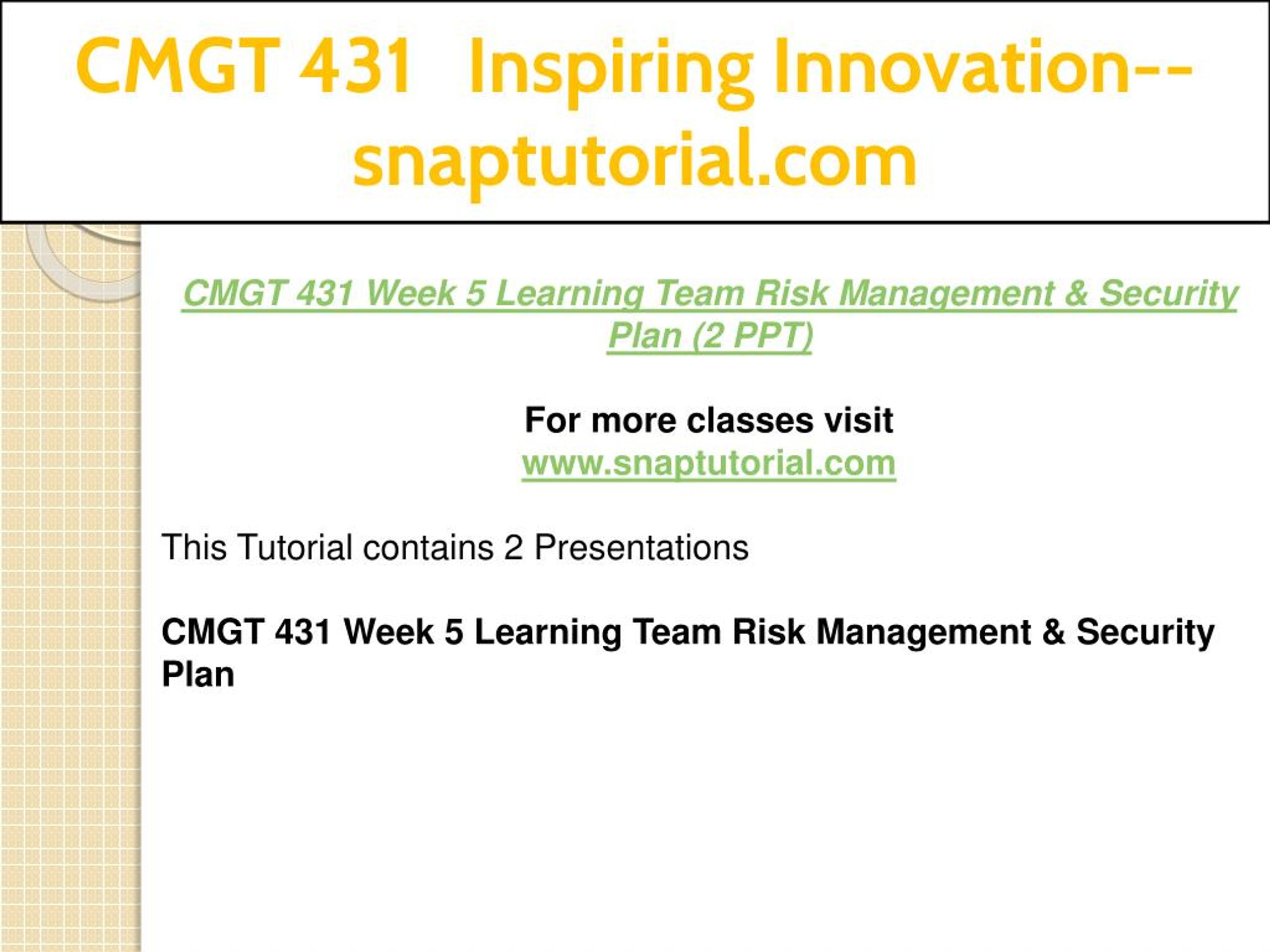 CMGT 431 Inspiring Innovation--snaptutorial.com

CMGT 431 Week 5 Learning Team Risk Management & Security Plan (2 PPT)

For more classes visit
www.snaptutorial.com

This Tutorial contains 2 Presentations

CMGT 431 Week 5 Learning Team Risk Management & Security Plan